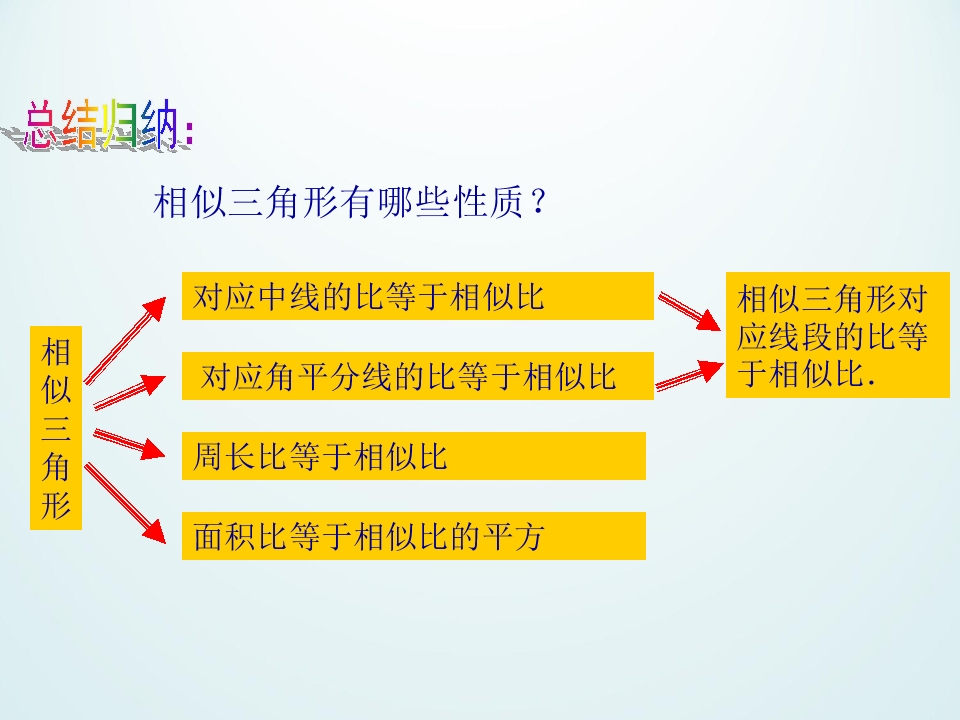 总结归纳:

相似三角形有哪些性质？

相似三角形

对应中线的比等于相似比

对应角平分线的比等于相似比

周长比等于相似比

面积比等于相似比的平方

相似三角形对应线段的比等于相似比.